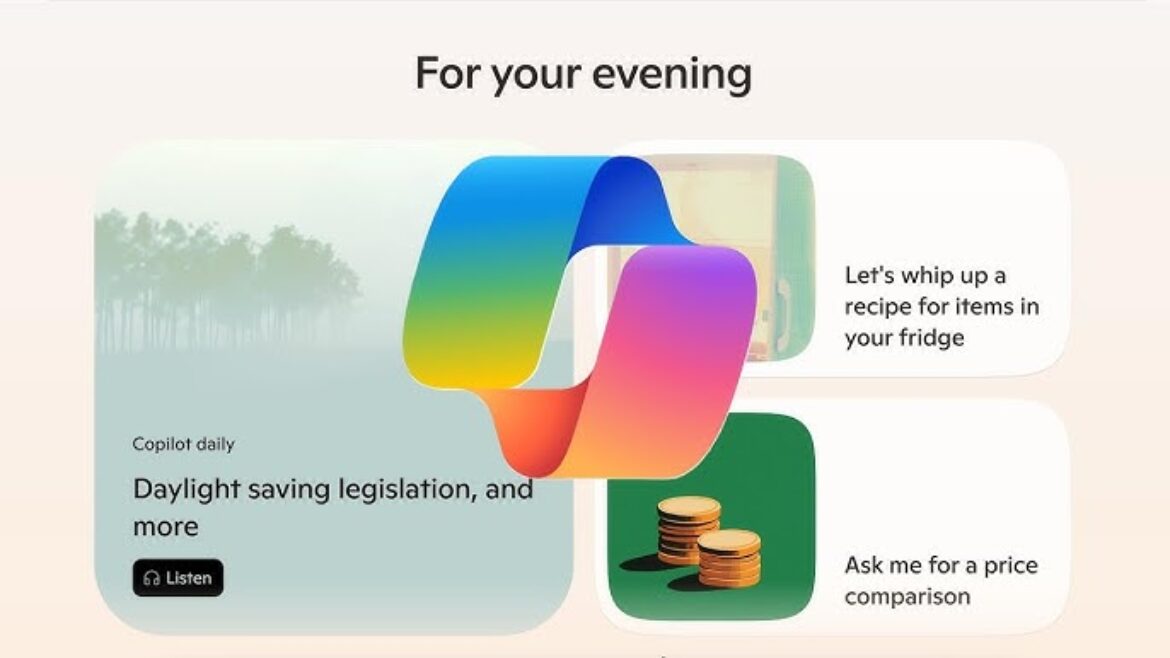 For your evening

Copilot daily

Daylight saving legislation, and more

Listen

Let's whip up a recipe for items in your fridge

Ask me for a price comparison